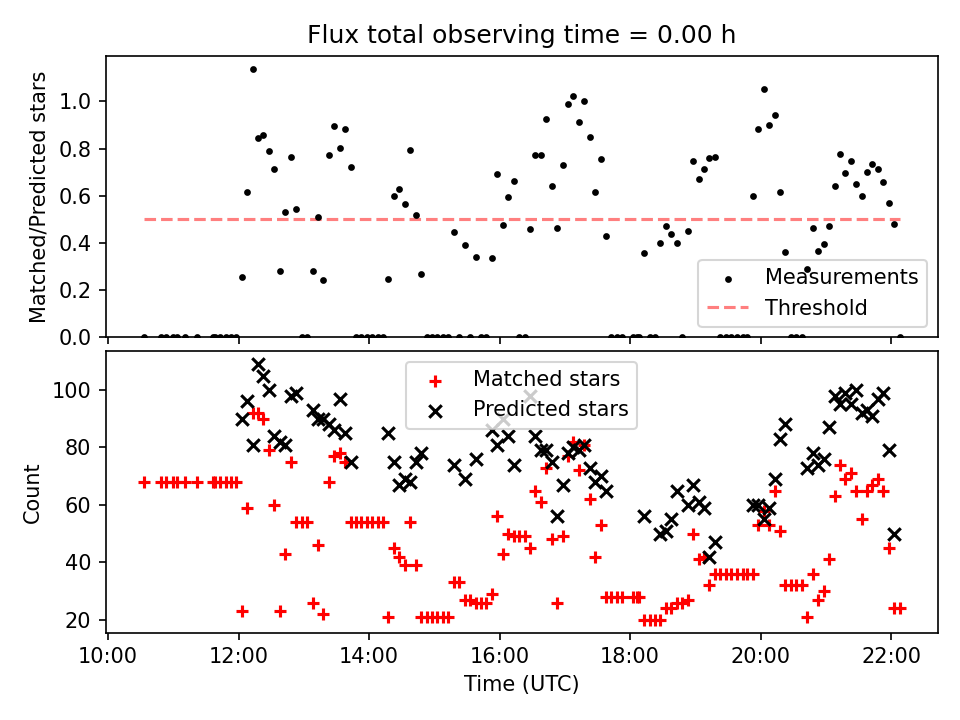 Flux total observing time = 0.00 h

Matched/Predicted stars

1.0
0.8
0.6
0.4
0.2
0.0

Measurements
Threshold

Count

100
80
60
40
20

Matched stars
Predicted stars

10:00
12:00
14:00
16:00
18:00
20:00
22:00

Time (UTC)